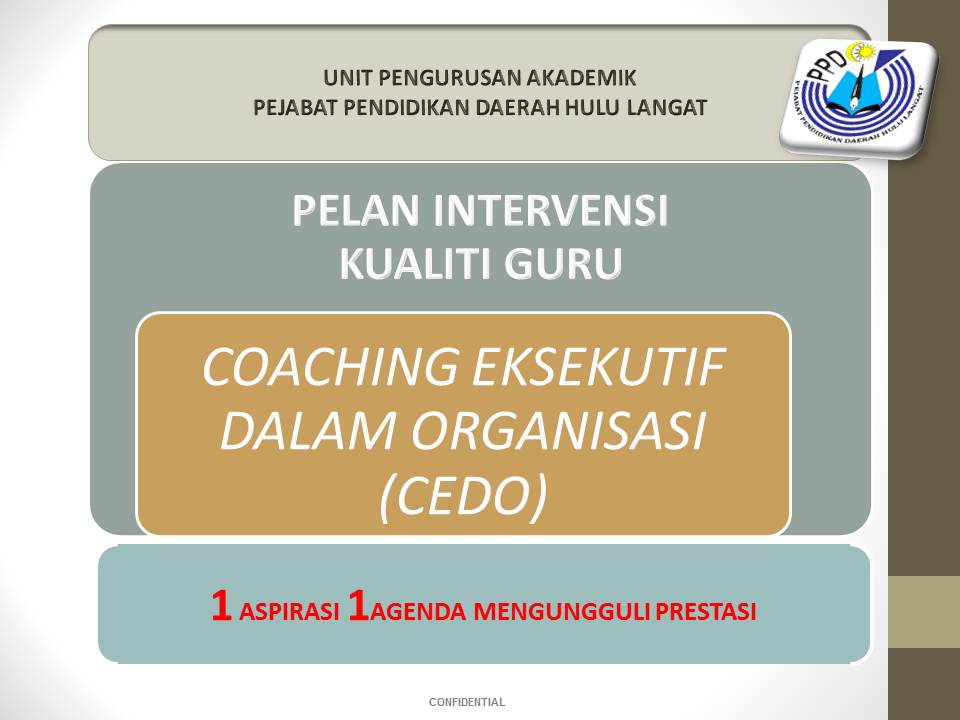 UNIT PENGURUSAN AKADEMIK
PEJABAT PENDIDIKAN DAERAH HULU LANGAT

PPD
PEJABAT PENDIDIKAN DAERAH HULU LANGAT

PELAN INTERVENSI
KUALITI GURU

COACHING EKSEKUTIF
DALAM ORGANISASI
(CEDO)

1 ASPIRASI 1AGENDA MENGUNGGULI PRESTASI

CONFIDENTIAL